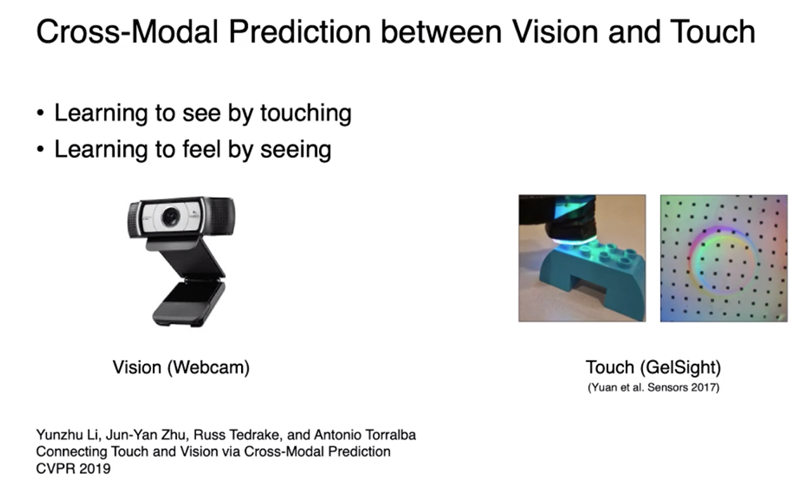 Cross-Modal Prediction between Vision and Touch

• Learning to see by touching
• Learning to feel by seeing

Vision (Webcam)

Touch (GelSight)
(Yuan et al. Sensors 2017)

Yunzhu Li, Jun-Yan Zhu, Russ Tedrake, and Antonio Torralba
Connecting Touch and Vision via Cross-Modal Prediction
CVPR 2019